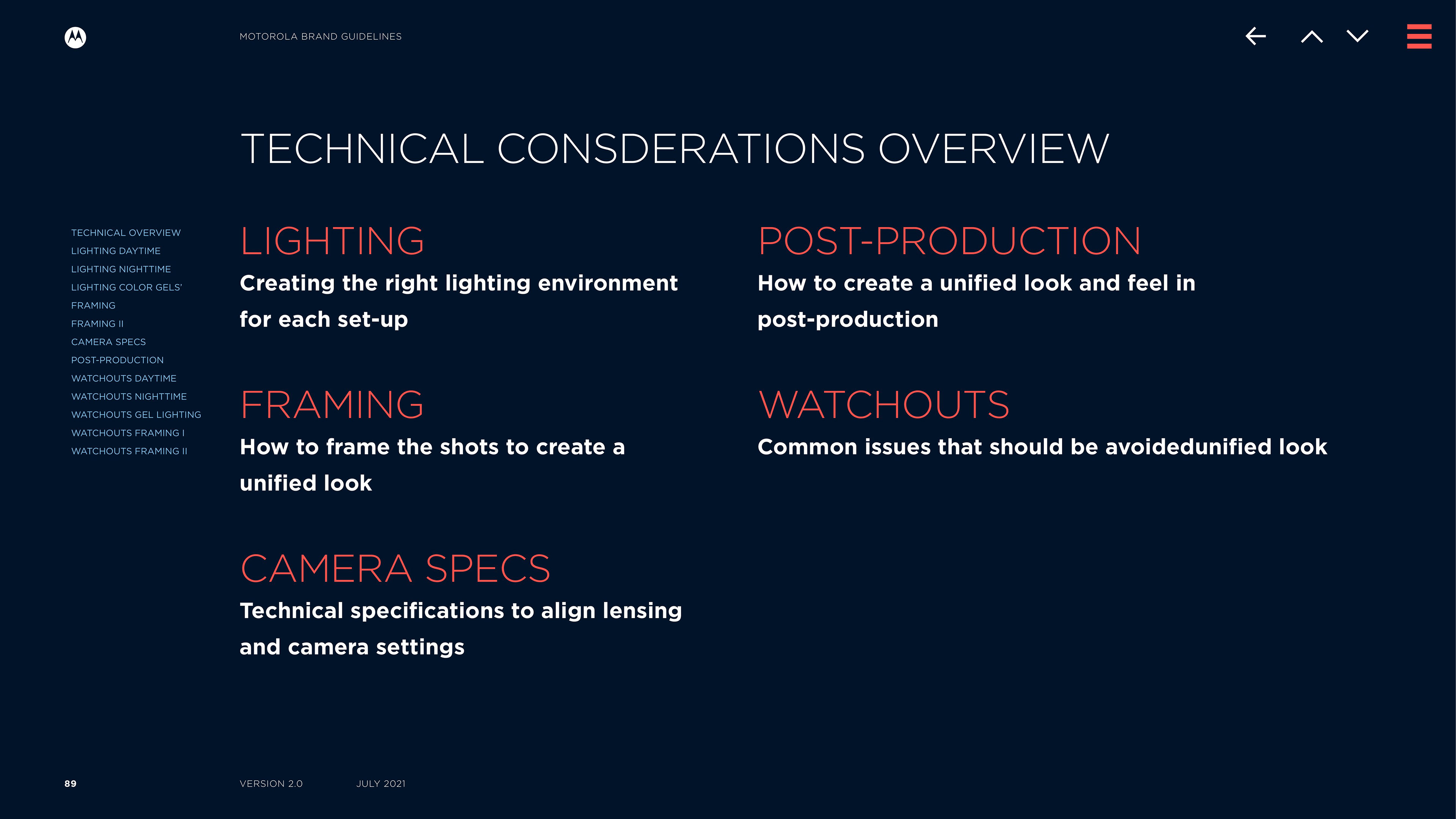 MOTOROLA BRAND GUIDELINES

TECHNICAL CONSDERATIONS OVERVIEW

TECHNICAL OVERVIEW
LIGHTING DAYTIME
LIGHTING NIGHTTIME
LIGHTING COLOR GELS'
FRAMING
FRAMING II
CAMERA SPECS
POST-PRODUCTION
WATCHOUTS DAYTIME
WATCHOUTS NIGHTTIME
WATCHOUTS GEL LIGHTING
WATCHOUTS FRAMING I
WATCHOUTS FRAMING II

LIGHTING

Creating the right lighting environment for each set-up

FRAMING

How to frame the shots to create a unified look

CAMERA SPECS

Technical specifications to align lensing and camera settings

POST-PRODUCTION

How to create a unified look and feel in post-production

WATCHOUTS

Common issues that should be avoidedunified look

89

VERSION 2.0

JULY 2021